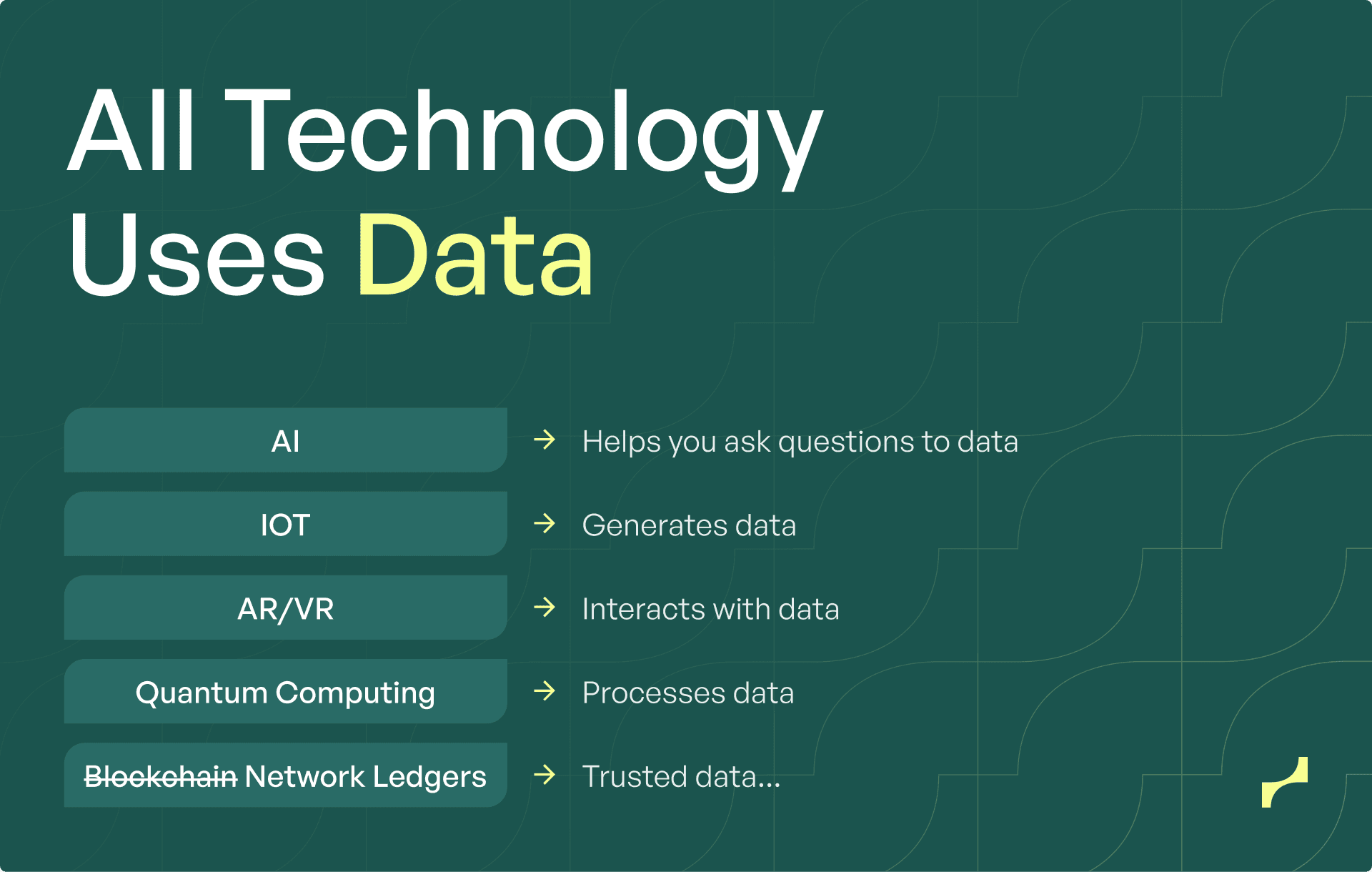 All Technology Uses Data

AI → Helps you ask questions to data

IOT → Generates data

AR/VR → Interacts with data

Quantum Computing → Processes data

~~Blockchain~~ Network Ledgers → Trusted data...